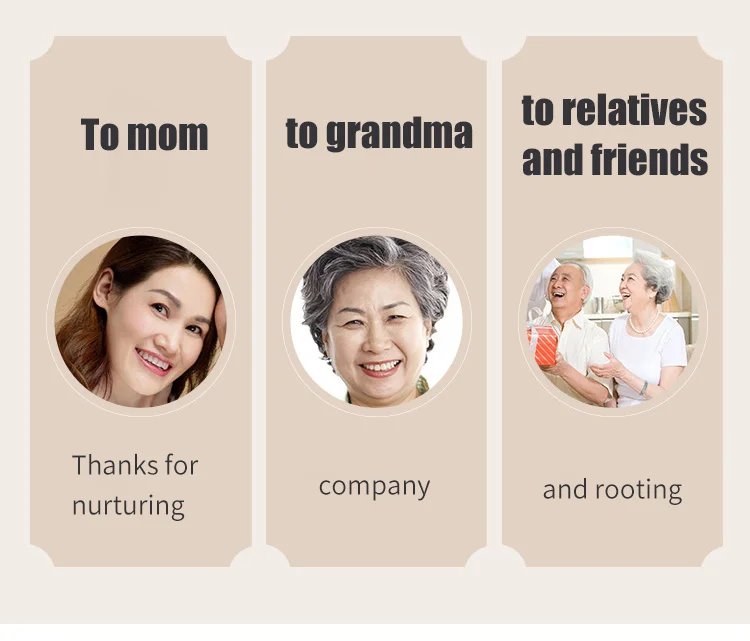 To mom

Thanks for nurturing

to grandma

company

to relatives and friends

and rooting